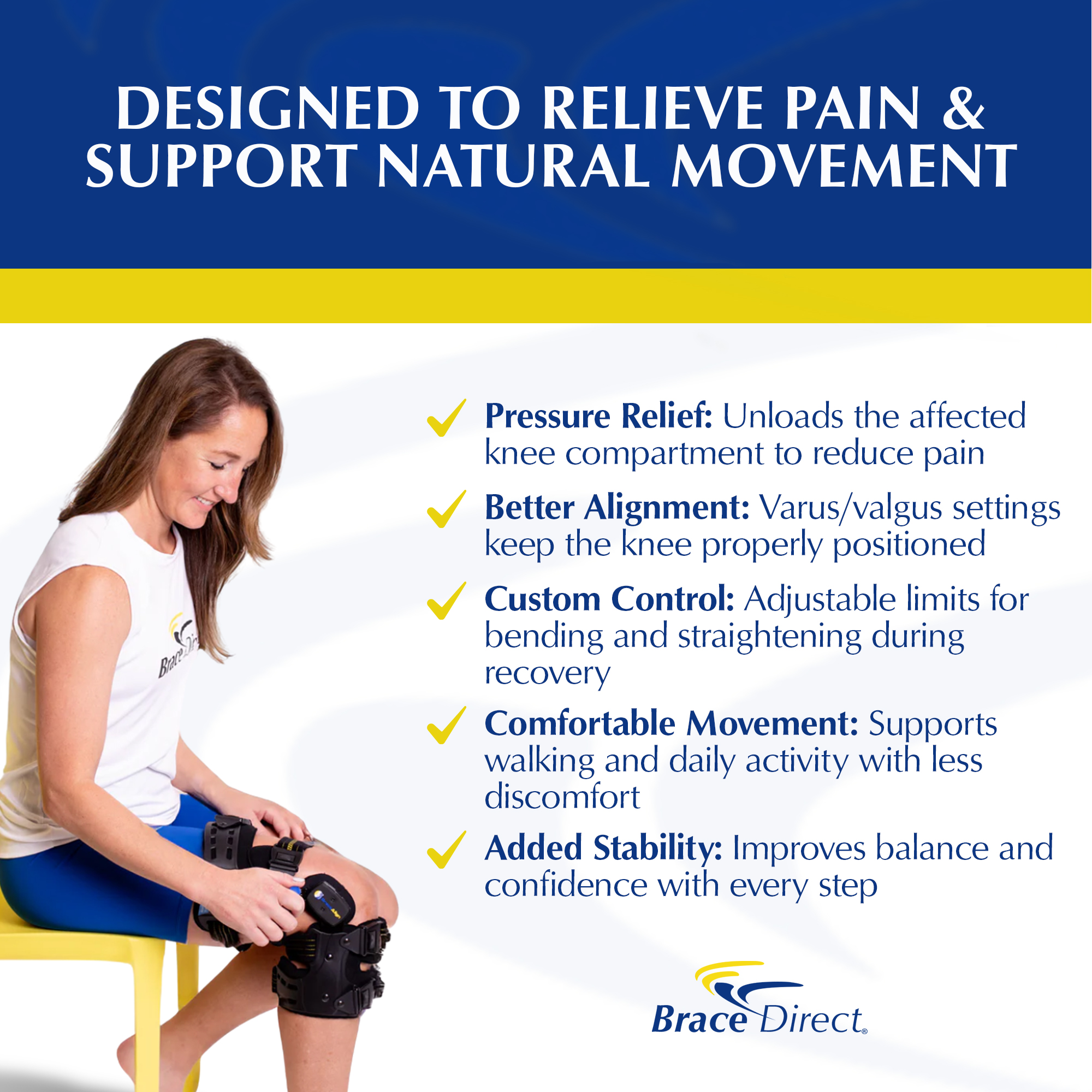 DESIGNED TO RELIEVE PAIN & SUPPORT NATURAL MOVEMENT

Brace Dir

Pressure Relief: Unloads the affected knee compartment to reduce pain

Better Alignment: Varus/valgus settings keep the knee properly positioned

Custom Control: Adjustable limits for bending and straightening during recovery

Comfortable Movement: Supports walking and daily activity with less discomfort

Added Stability: Improves balance and confidence with every step

Brace Direct®